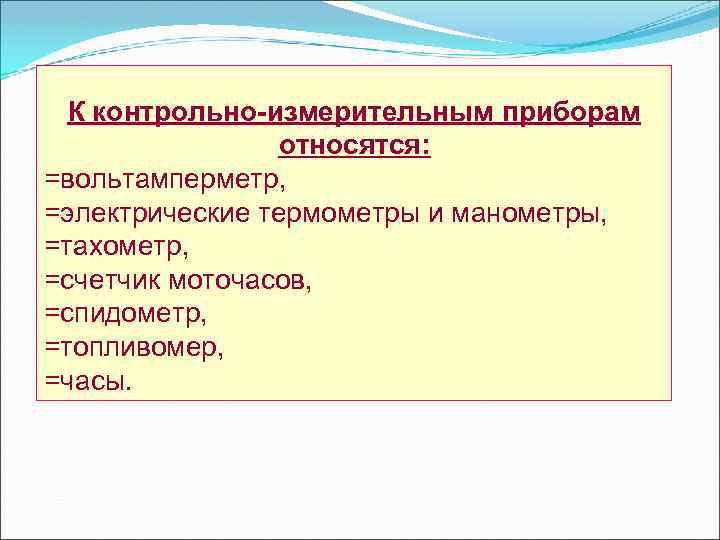 К контрольно-измерительным приборам относятся:

=вольтамперметр,
=электрические термометры и манометры,
=тахометр,
=счетчик моточасов,
=спидометр,
=топливомер,
=часы.